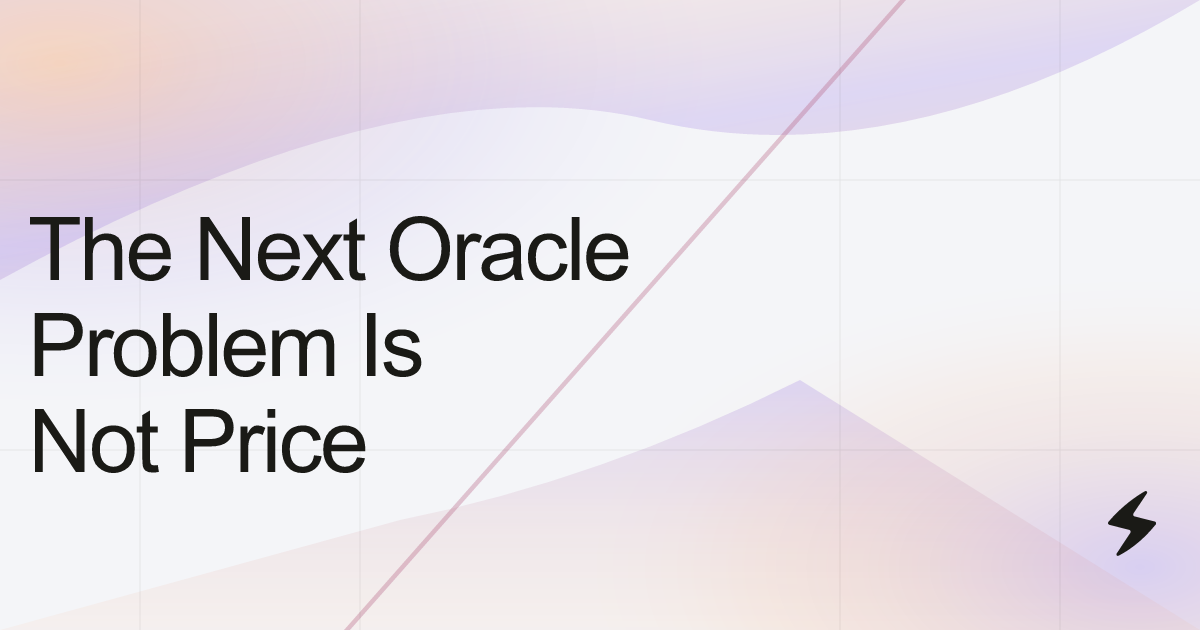 The Next Oracle Problem Is Not Price